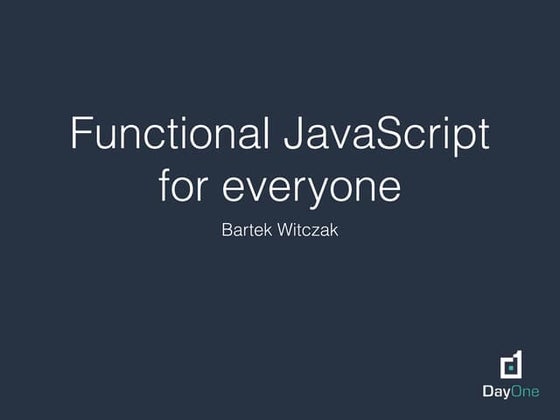 Functional JavaScript for everyone

Bartek Witczak

DayOne